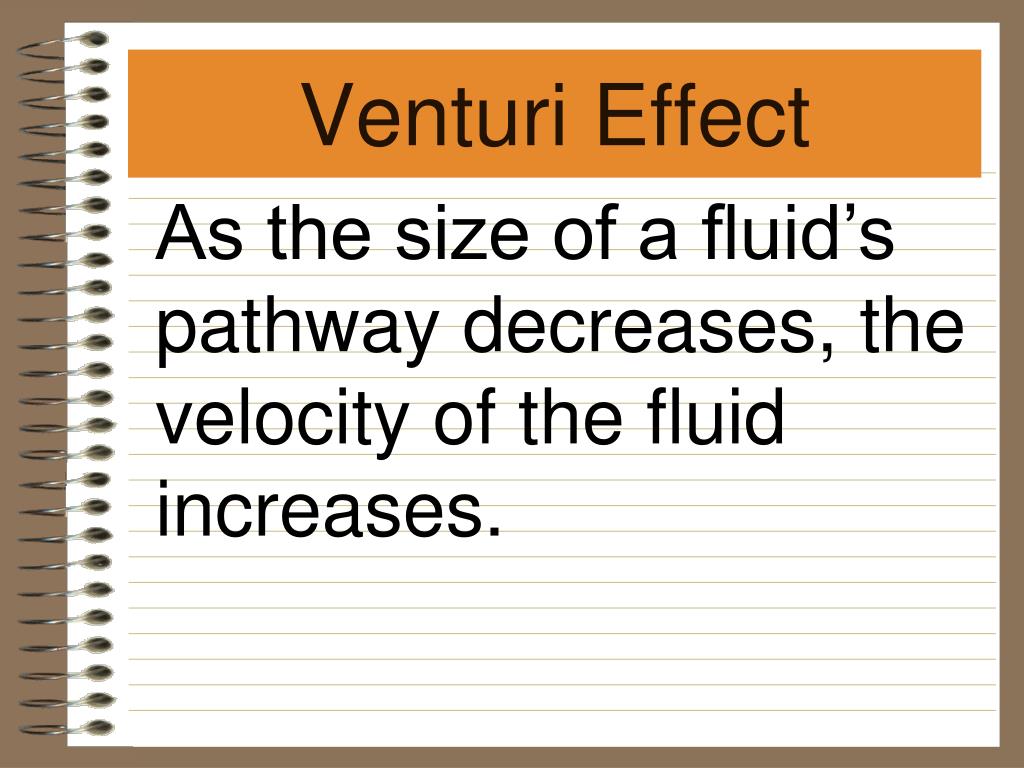 Venturi Effect

As the size of a fluid’s pathway decreases, the velocity of the fluid increases.